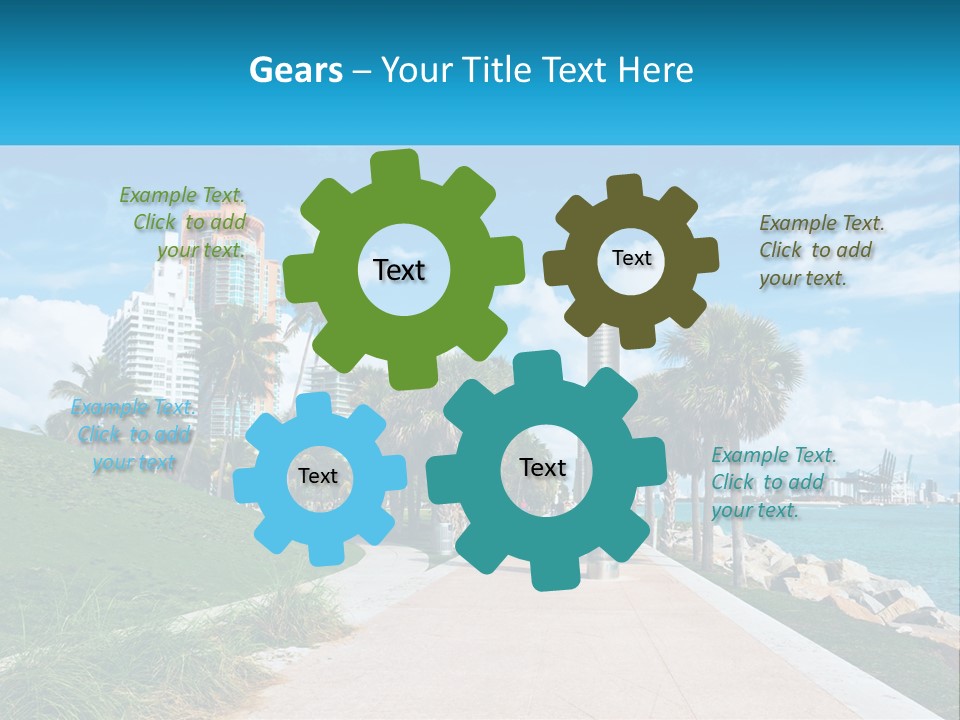 Gears – Your Title Text Here

Example Text. Click to add your text.

Text

Text

Example Text. Click to add your text.

Example Text. Click to add your text

Text

Text

Example Text. Click to add your text.